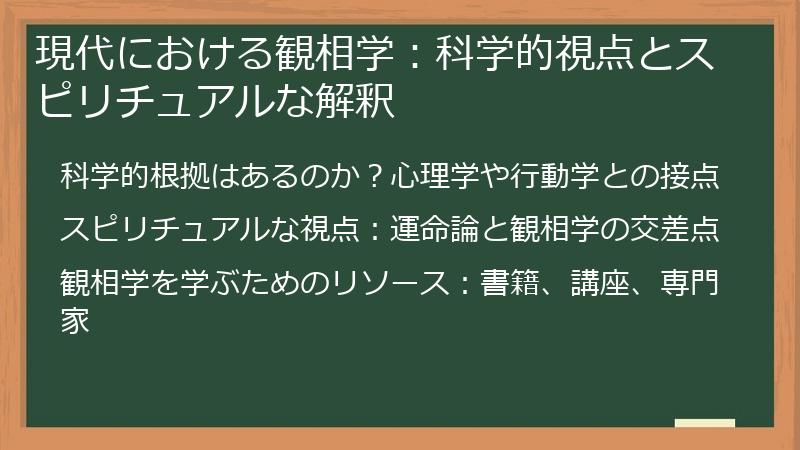 現代における観相学：科学的視点とスピリチュアルな解釈

科学的根拠はあるのか？心理学や行動学との接点

スピリチュアルな視点：運命論と観相学の交差点

観相学を学ぶためのリソース：書籍、講座、専門家